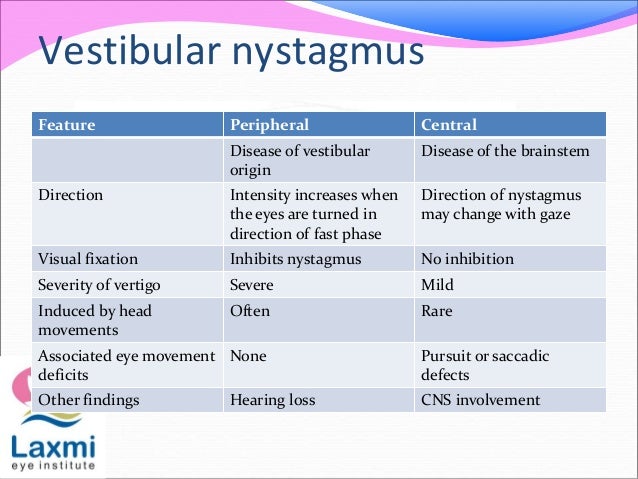 Vestibular nystagmus

| Feature | Peripheral | Central |
|---|---|---|
| | Disease of vestibular origin | Disease of the brainstem |
| Direction | Intensity increases when the eyes are turned in direction of fast phase | Direction of nystagmus may change with gaze |
| Visual fixation | Inhibits nystagmus | No inhibition |
| Severity of vertigo | Severe | Mild |
| Induced by head movements | Often | Rare |
| Associated eye movement deficits | None | Pursuit or saccadic defects |
| Other findings | Hearing loss | CNS involvement |

Laxmi
eye institute